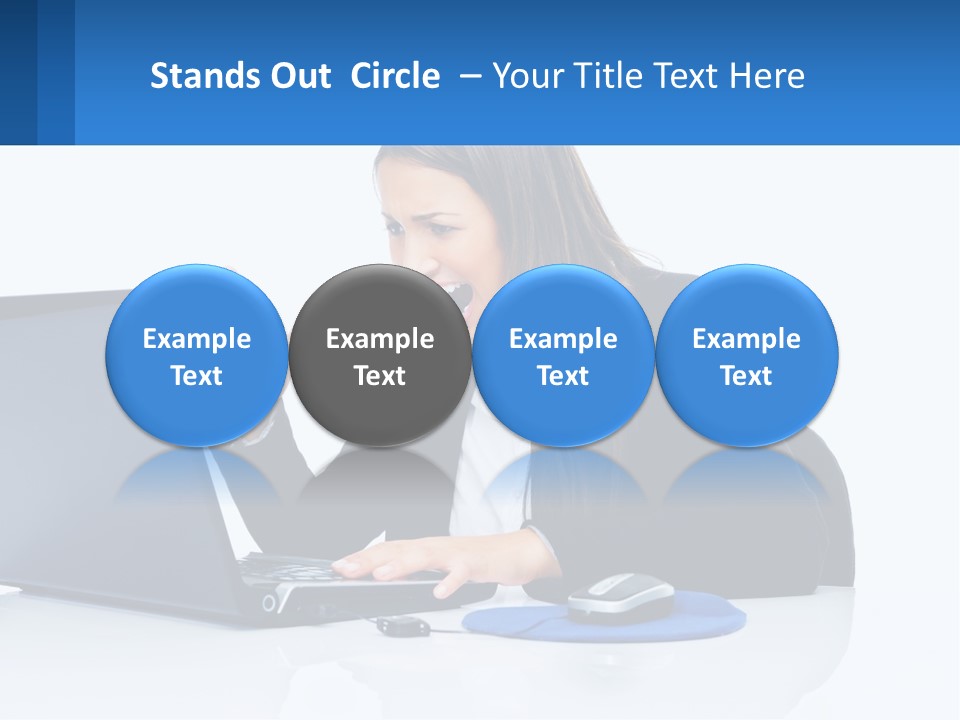 Stands Out Circle – Your Title Text Here

Example Text

Example Text

Example Text

Example Text